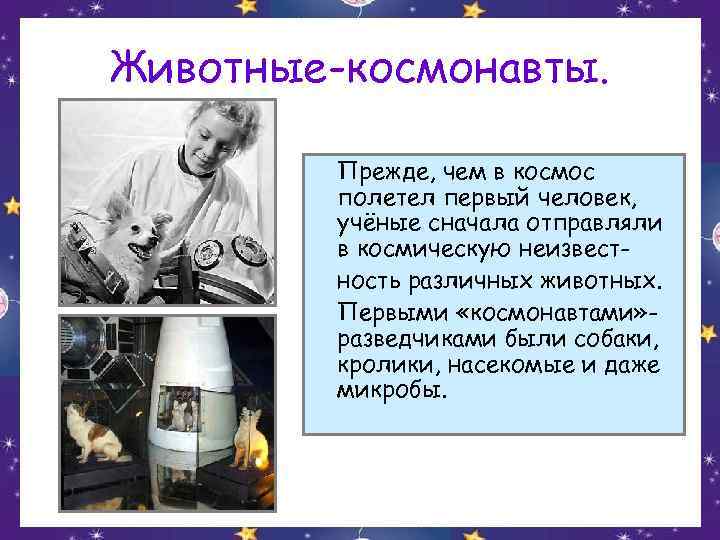 Животные-космонавты.

Прежде, чем в космос полетел первый человек, учёные сначала отправляли в космическую неизвестность различных животных.

Первыми «космонавтами»-разведчиками были собаки, кролики, насекомые и даже микробы.